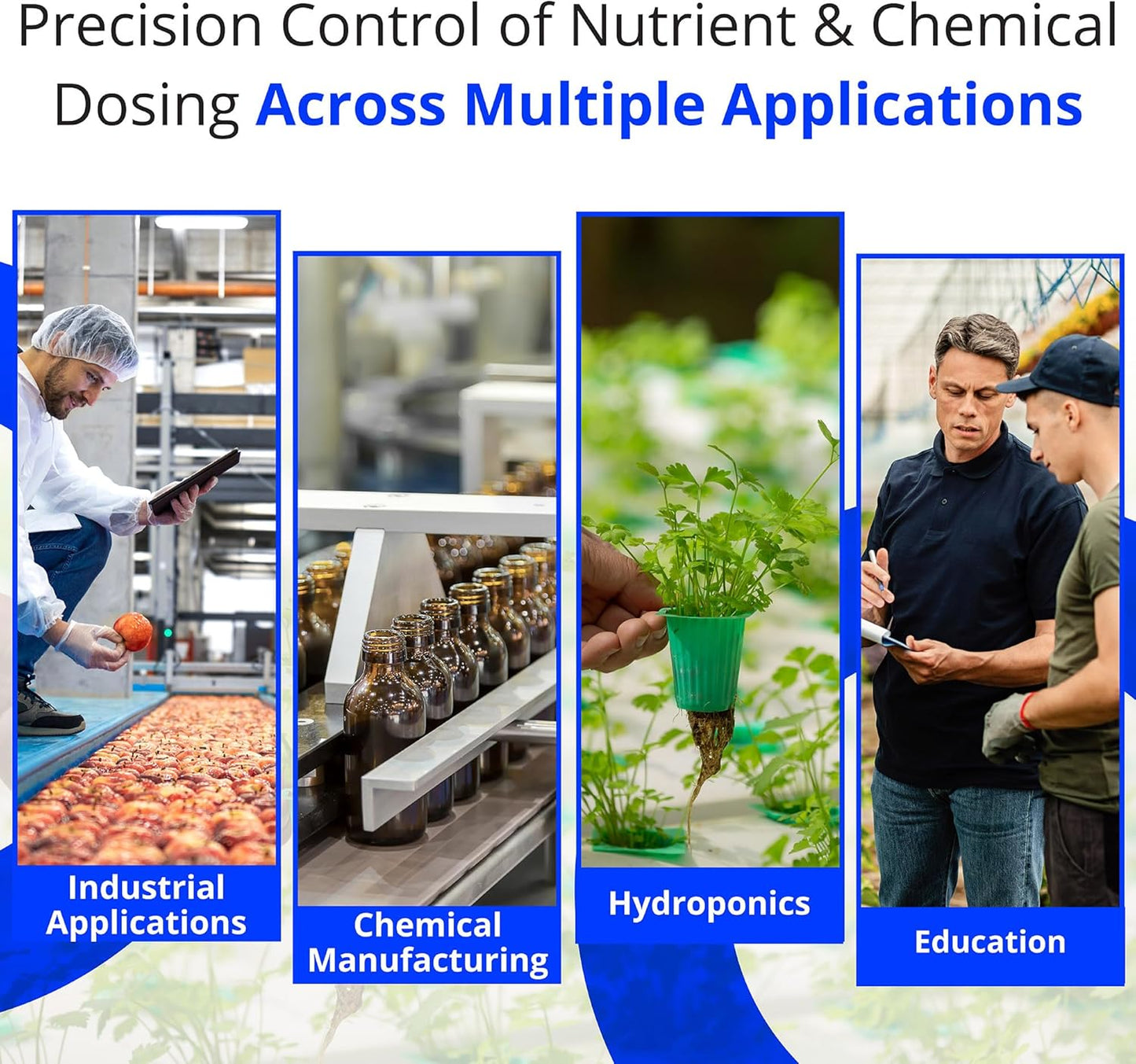 Precision Control of Nutrient & Chemical Dosing Across Multiple Applications

Industrial Applications

Chemical Manufacturing

Hydroponics

Education